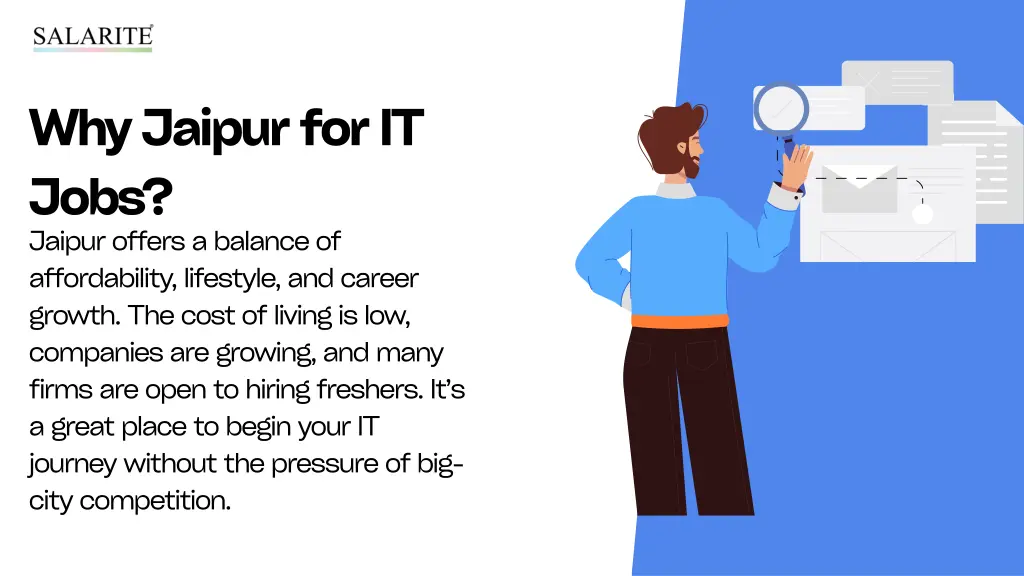 SALARITE

Why Jaipur for IT Jobs?

Jaipur offers a balance of affordability, lifestyle, and career growth. The cost of living is low, companies are growing, and many firms are open to hiring freshers. It's a great place to begin your IT journey without the pressure of big-city competition.